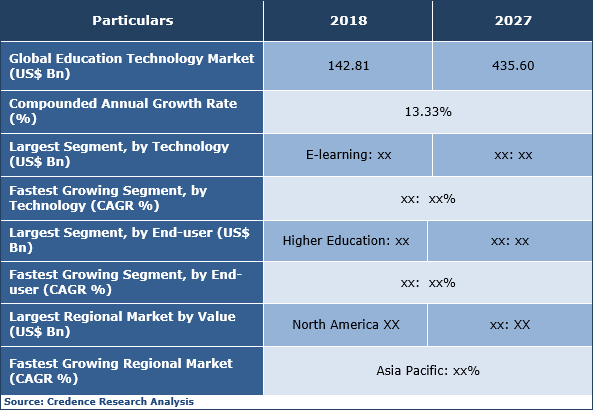 | Particulars | 2018 | 2027 |
|---|---|---|
| Global Education Technology Market (US$ Bn) | 142.81 | 435.60 |
| Compounded Annual Growth Rate (%) | 13.33% | |
| Largest Segment, by Technology (US$ Bn) | E-learning: xx | xx: xx |
| Fastest Growing Segment, by Technology (CAGR %) | xx: xx% | |
| Largest Segment, by End-user (US$ Bn) | Higher Education: xx | xx: xx |
| Fastest Growing Segment, by End-user (CAGR %) | xx: xx% | |
| Largest Regional Market by Value (US$ Bn) | North America XX | xx: XX |
| Fastest Growing Regional Market (CAGR %) | Asia Pacific: xx% | |

Source: Credence Research Analysis